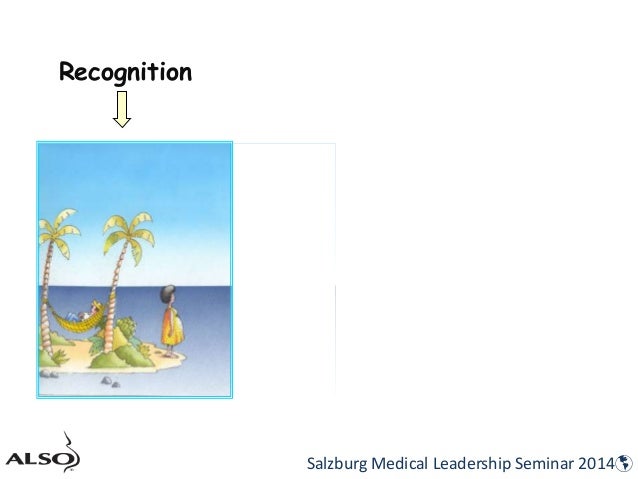 Recognition

ALSO

Salzburg Medical Leadership Seminar 2014